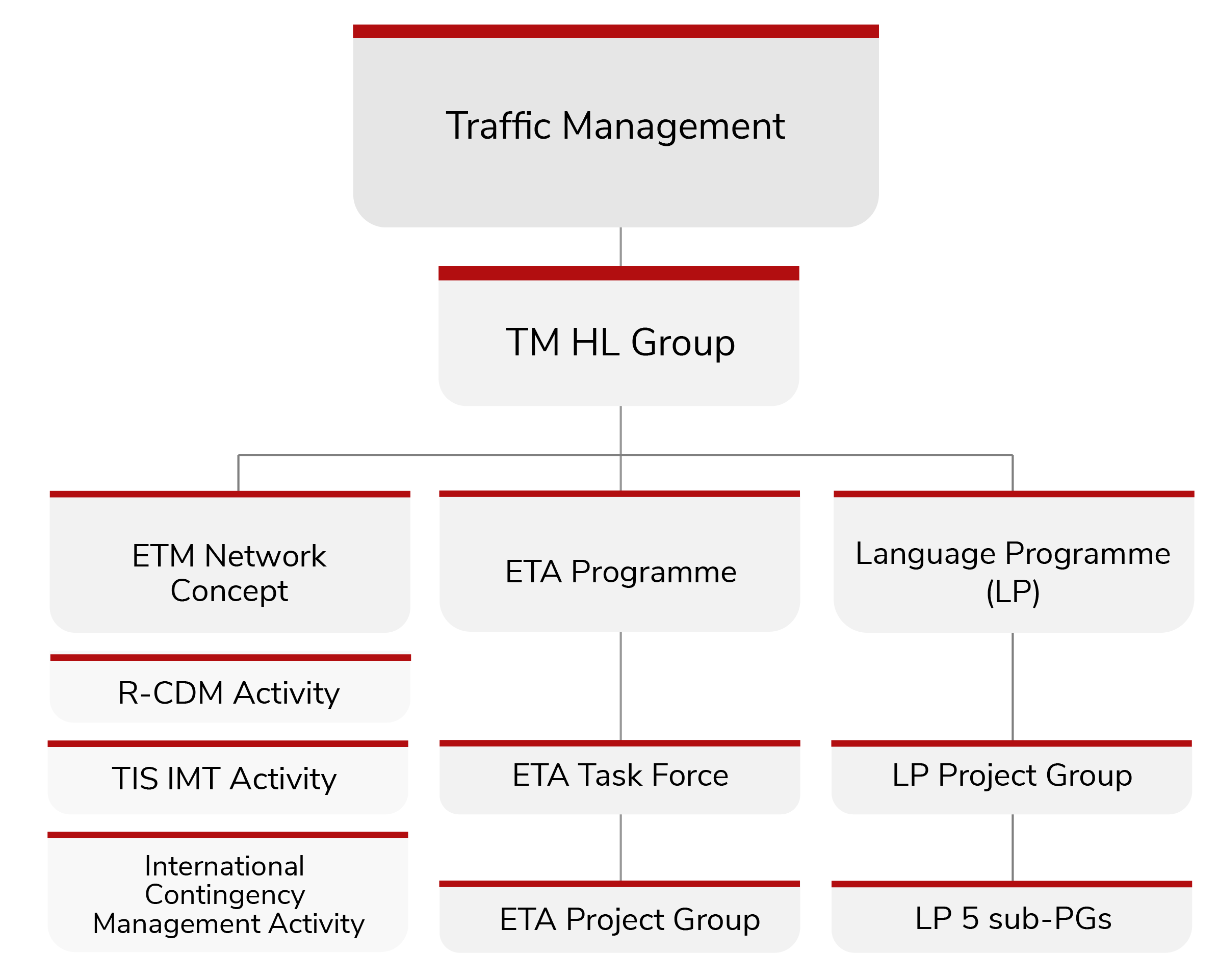 Traffic Management

TM HL Group

ETM Network Concept

R-CDM Activity

TIS IMT Activity

International Contingency Management Activity

ETA Programme

ETA Task Force

ETA Project Group

Language Programme (LP)

LP Project Group

LP 5 sub-PGs